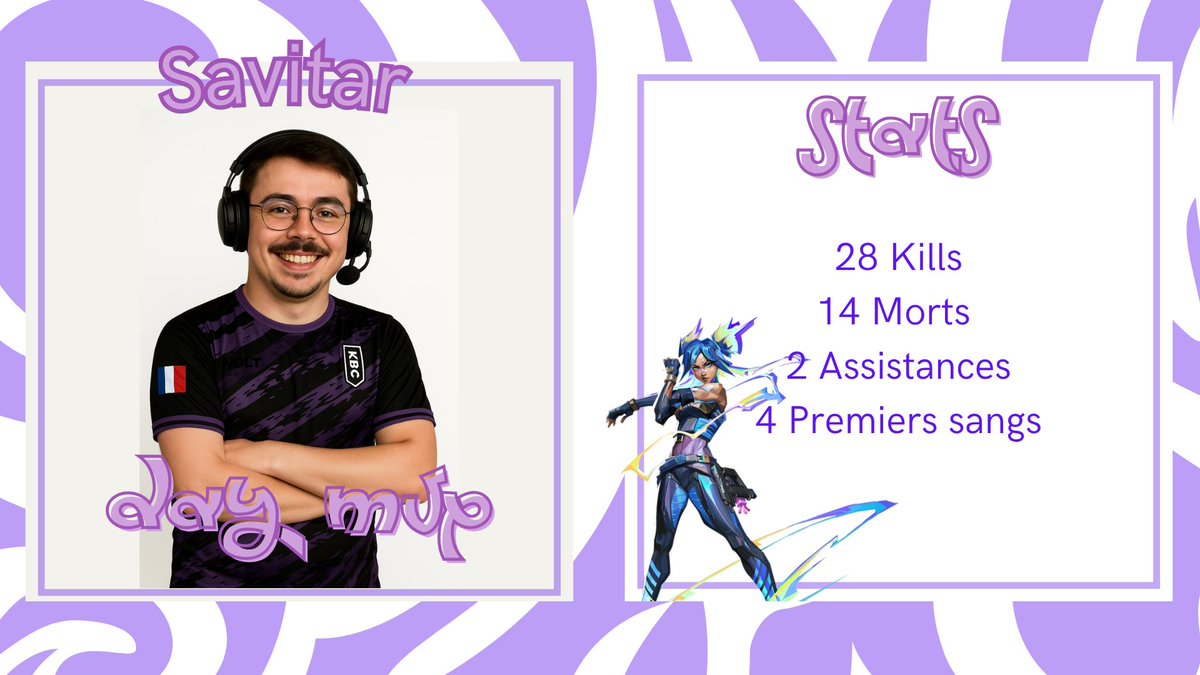 Savitar

KBC

day mvp

Stats

28 Kills
14 Morts
2 Assistances
4 Premiers sangs